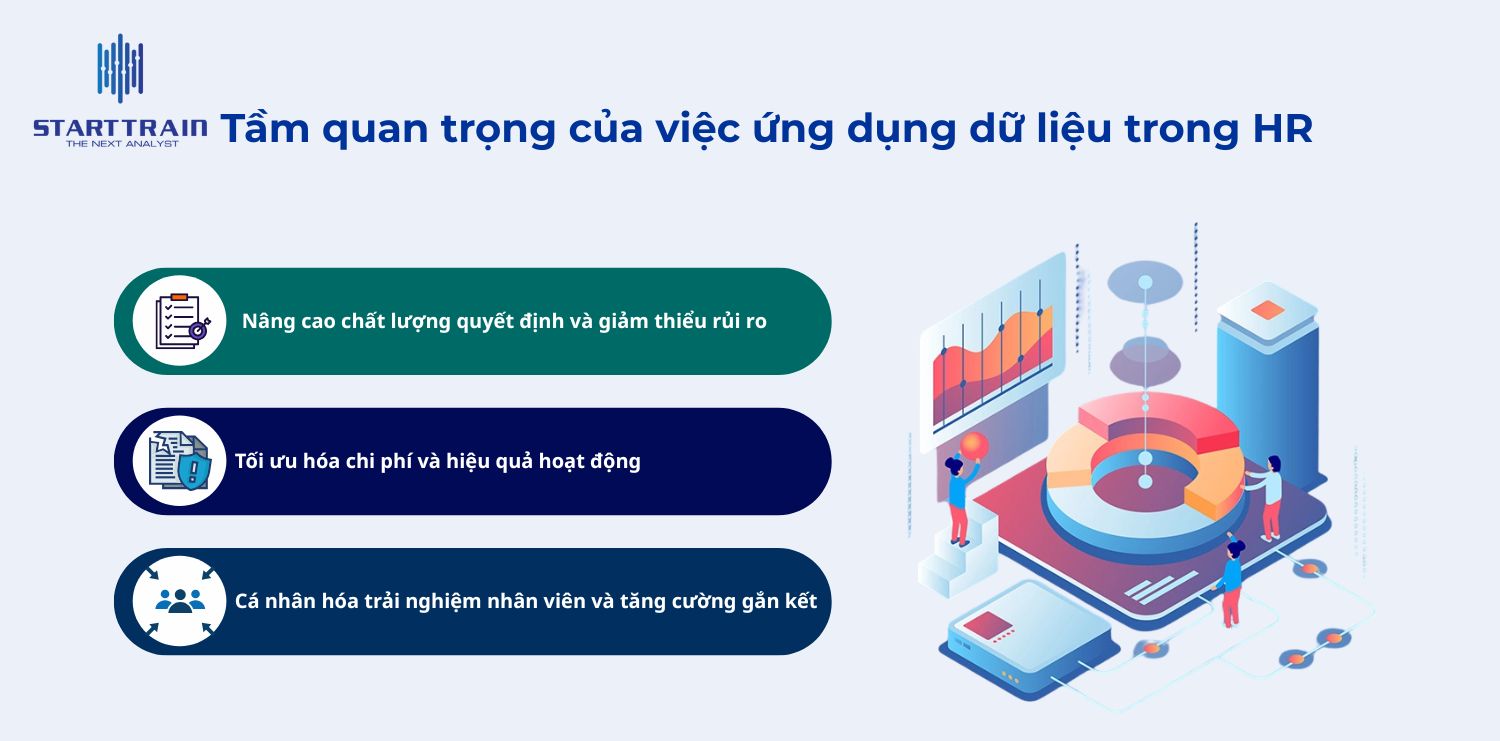 STARTTRAIN
THE NEXT ANALYST

Tầm quan trọng của việc ứng dụng dữ liệu trong HR

Nâng cao chất lượng quyết định và giảm thiểu rủi ro

Tối ưu hóa chi phí và hiệu quả hoạt động

Cá nhân hóa trải nghiệm nhân viên và tăng cường gắn kết